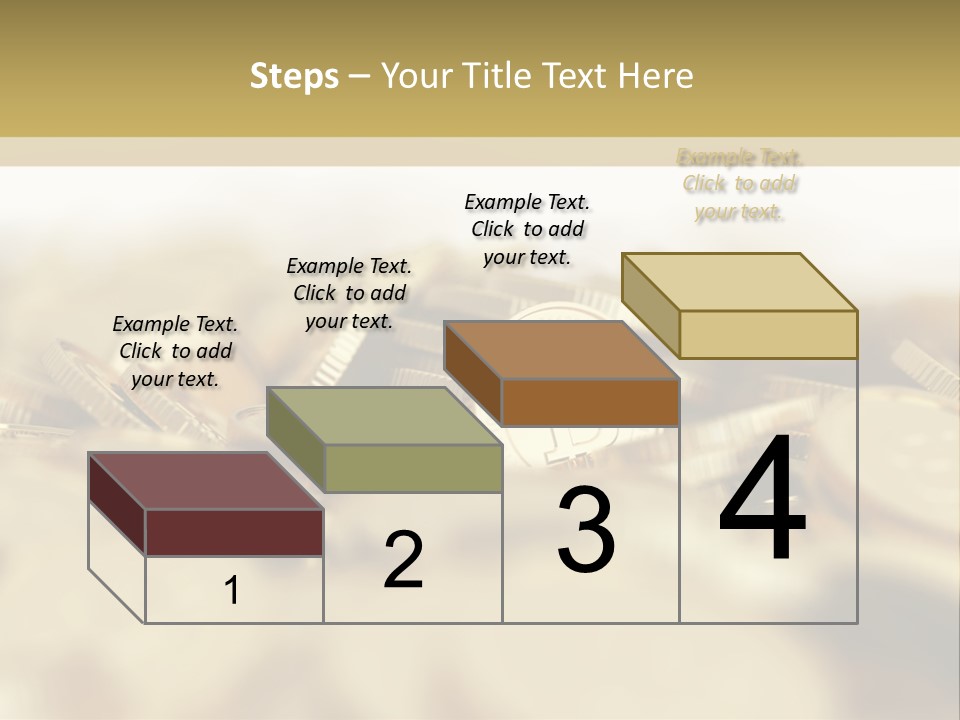 Steps – Your Title Text Here

Example Text. Click to add your text.

Example Text. Click to add your text.

Example Text. Click to add your text.

Example Text. Click to add your text.

1

2

3

4